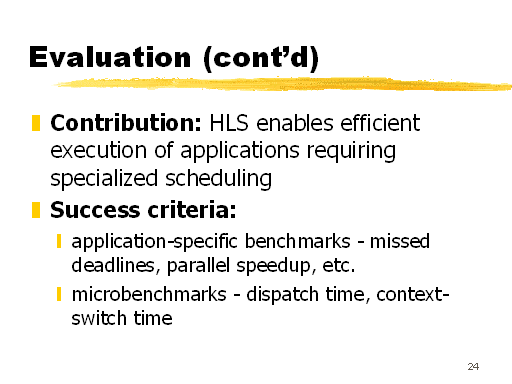 Evaluation (cont'd)

Contribution: HLS enables efficient execution of applications requiring specialized scheduling

Success criteria:

application-specific benchmarks - missed deadlines, parallel speedup, etc.

microbenchmarks - dispatch time, context-switch time

24